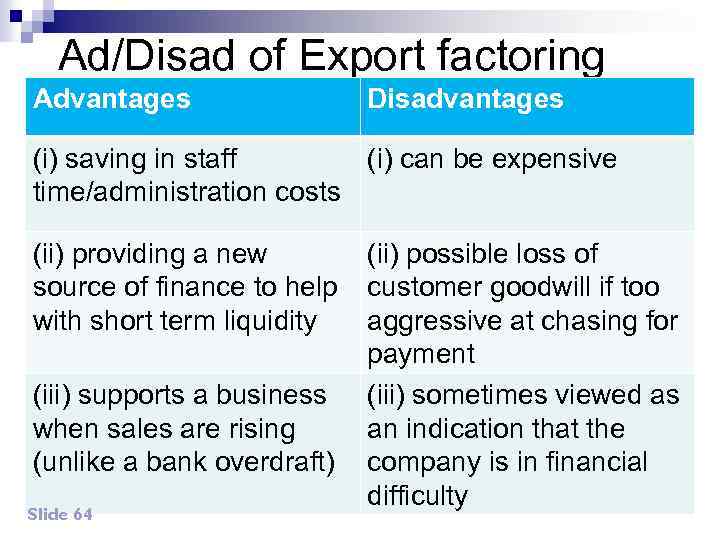 Ad/Disad of Export factoring

| Advantages | Disadvantages |
|---|---|
| (i) saving in staff time/administration costs | (i) can be expensive |
| (ii) providing a new source of finance to help with short term liquidity | (ii) possible loss of customer goodwill if too aggressive at chasing for payment |
| (iii) supports a business when sales are rising (unlike a bank overdraft) | (iii) sometimes viewed as an indication that the company is in financial difficulty |

Slide 64